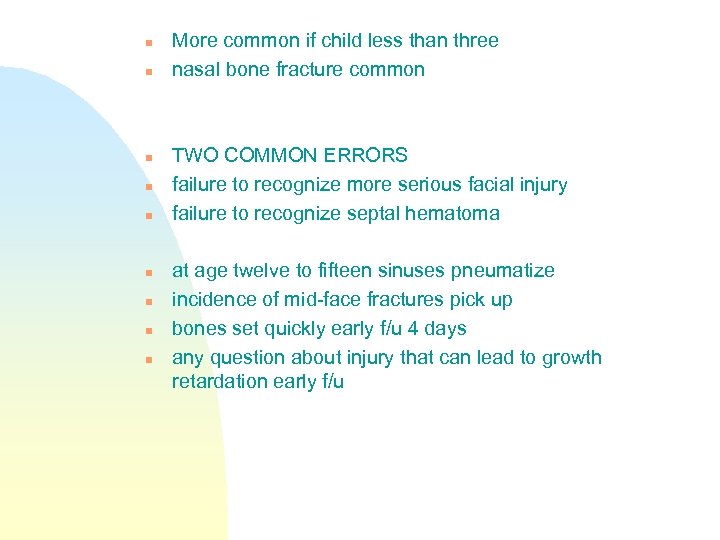 - More common if child less than three
- nasal bone fracture common

- TWO COMMON ERRORS
- failure to recognize more serious facial injury
- failure to recognize septal hematoma

- at age twelve to fifteen sinuses pneumatize
- incidence of mid-face fractures pick up
- bones set quickly early f/u 4 days
- any question about injury that can lead to growth retardation early f/u